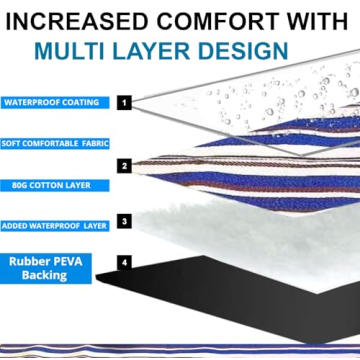 INCREASED COMFORT WITH
MULTI LAYER DESIGN

WATERPROOF COATING
1

SOFT COMFORTABLE FABRIC
2

80G COTTON LAYER

ADDED WATERPROOF LAYER
3

Rubber PEVA Backing
4